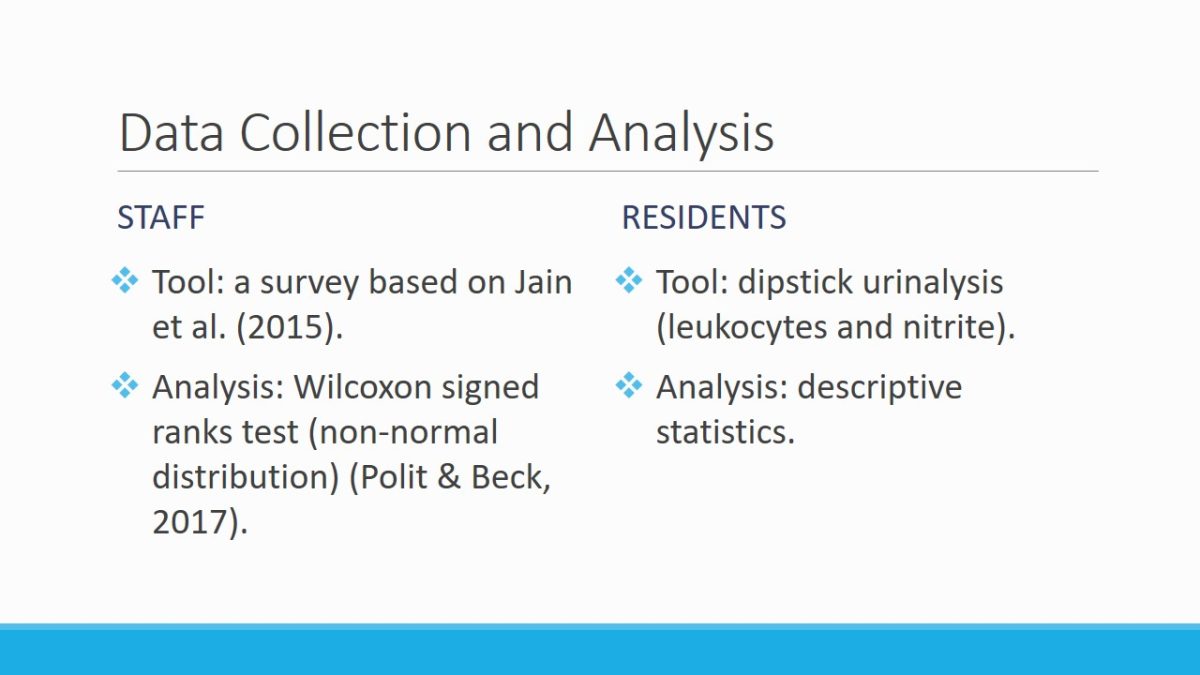 Data Collection and Analysis

STAFF

❖ Tool: a survey based on Jain et al. (2015).

❖ Analysis: Wilcoxon signed ranks test (non-normal distribution) (Polit & Beck, 2017).

RESIDENTS

❖ Tool: dipstick urinalysis (leukocytes and nitrite).

❖ Analysis: descriptive statistics.